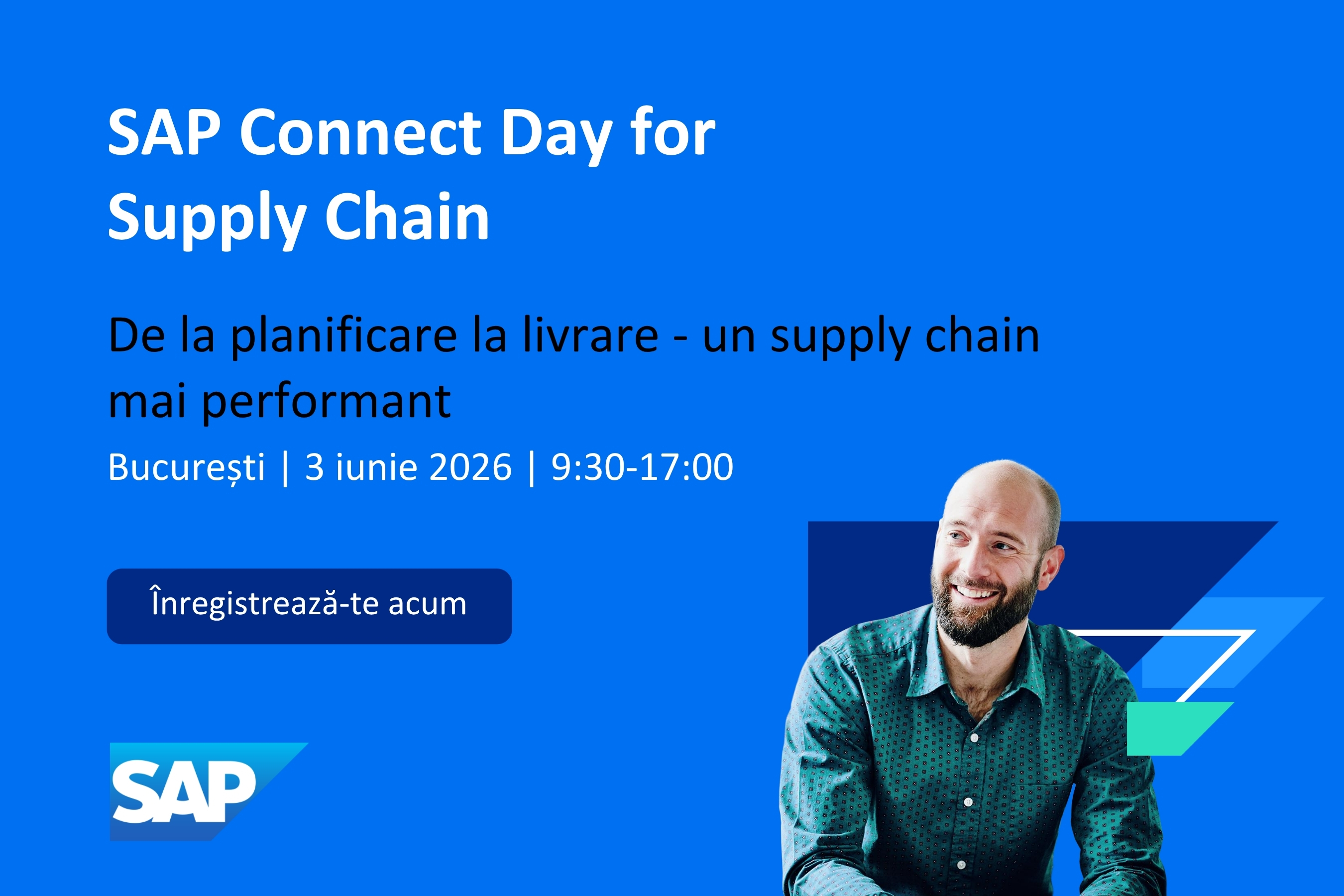 SAP Connect Day for Supply Chain

De la planificare la livrare - un supply chain mai performant

București | 3 iunie 2026 | 9:30-17:00

Înregistrează-te acum

SAP